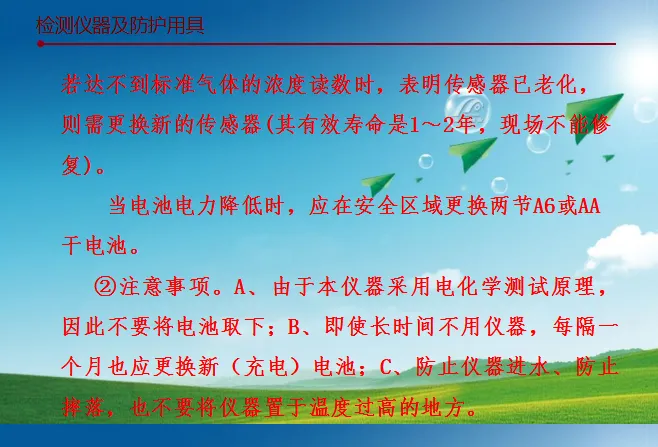 检测仪器及防护用具

若达不到标准气体的浓度读数时，表明传感器已老化，则需更换新的传感器(其有效寿命是1～2年，现场不能修复)。

当电池电力降低时，应在安全区域更换两节A6或AA干电池。

②注意事项。A、由于本仪器采用电化学测试原理，因此不要将电池取下；B、即使长时间不用仪器，每隔一个月也应更换新（充电）电池；C、防止仪器进水、防止摔落，也不要将仪器置于温度过高的地方。